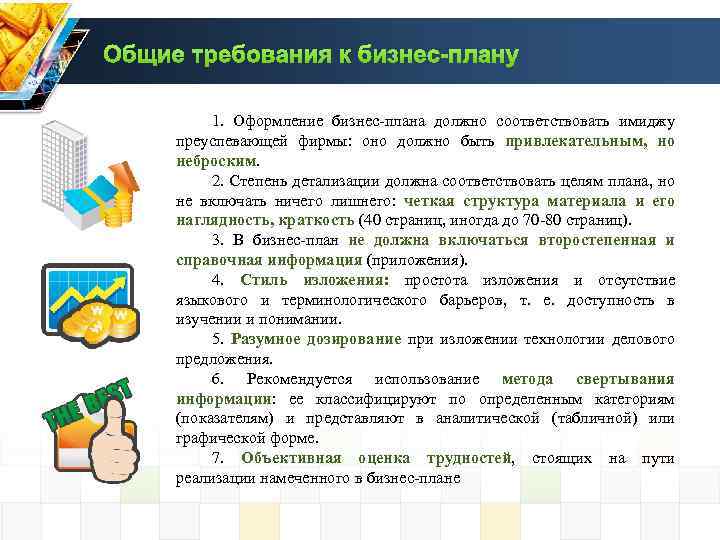 Общие требования к бизнес-плану

1. Оформление бизнес-плана должно соответствовать имиджу преуспевающей фирмы: оно должно быть привлекательным, но неброским.

2. Степень детализации должна соответствовать целям плана, но не включать ничего лишнего: четкая структура материала и его наглядность, краткость (40 страниц, иногда до 70-80 страниц).

3. В бизнес-план не должна включаться второстепенная и справочная информация (приложения).

4. Стиль изложения: простота изложения и отсутствие языкового и терминологического барьеров, т. е. доступность в изучении и понимании.

5. Разумное дозирование при изложении технологии делового предложения.

6. Рекомендуется использование метода свертывания информации: ее классифицируют по определенным категориям (показателям) и представляют в аналитической (табличной) или графической форме.

7. Объективная оценка трудностей, стоящих на пути реализации намеченного в бизнес-плане

THE BEST